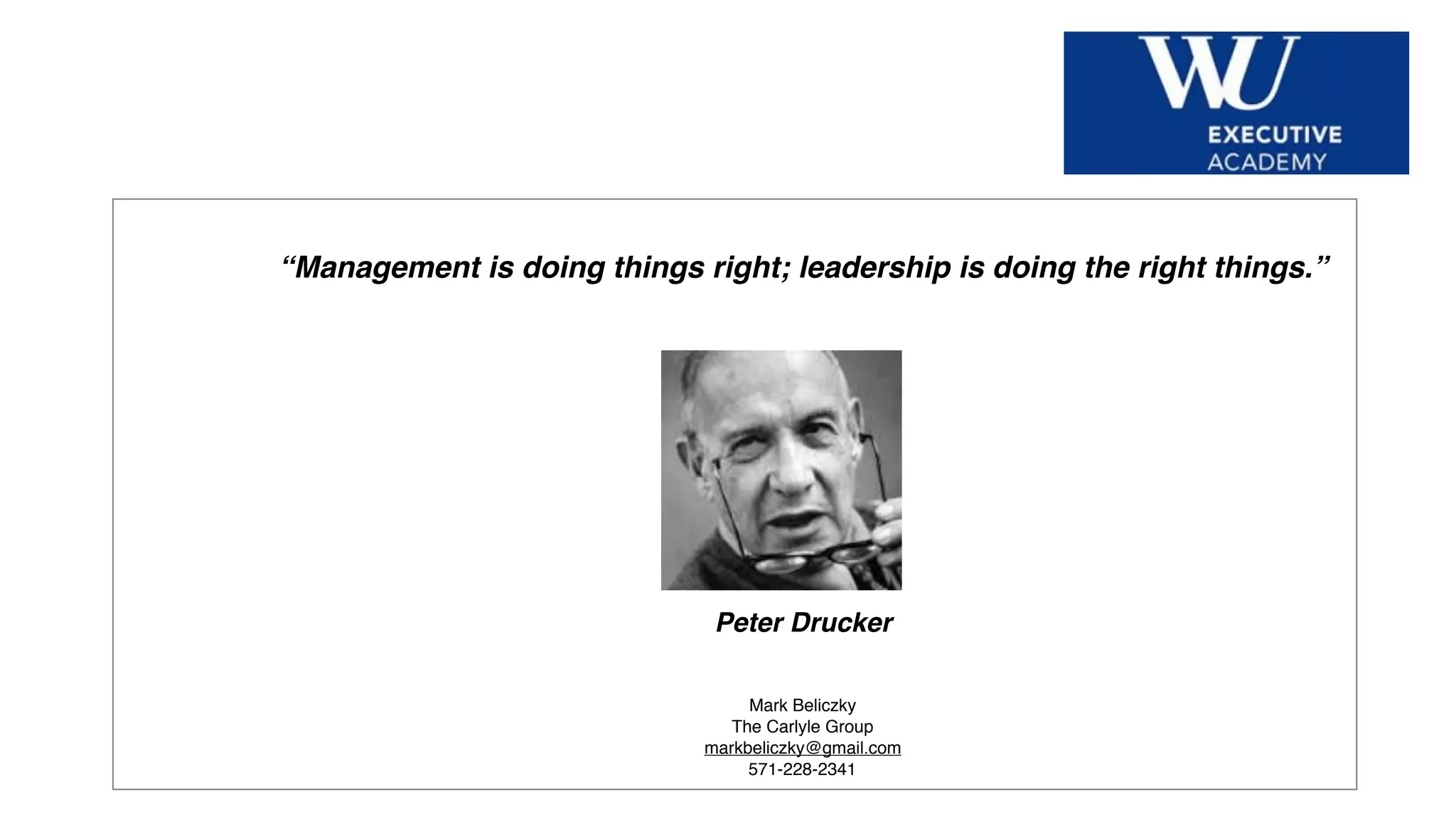 WU
EXECUTIVE
ACADEMY

“Management is doing things right; leadership is doing the right things.”

Peter Drucker

Mark Beliczky
The Carlyle Group
markbeliczky@gmail.com
571-228-2341